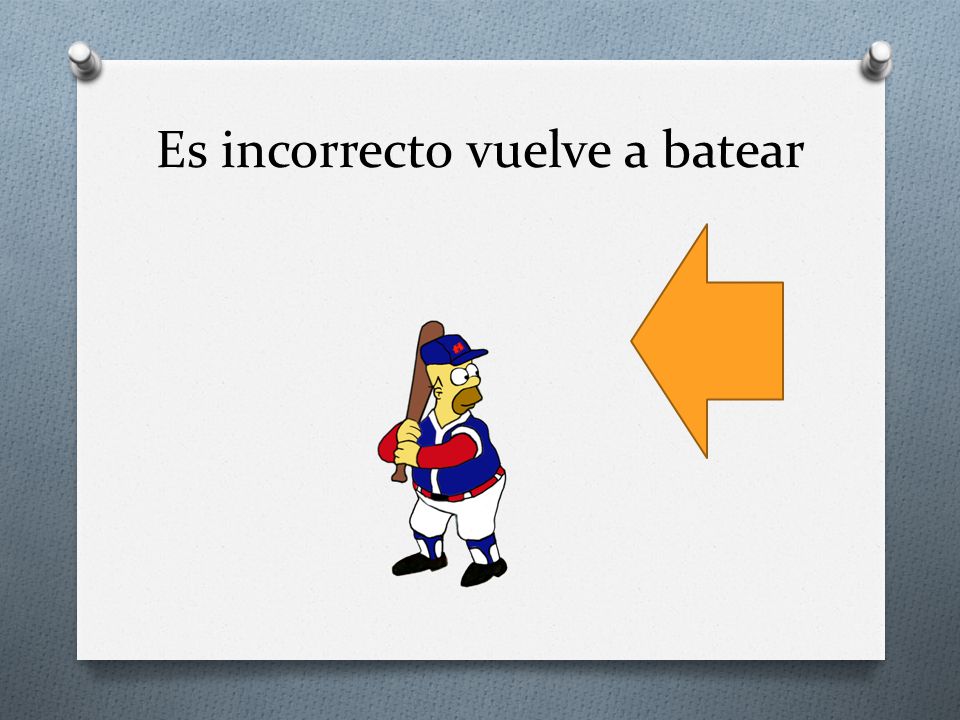 Es incorrecto vuelve a batear